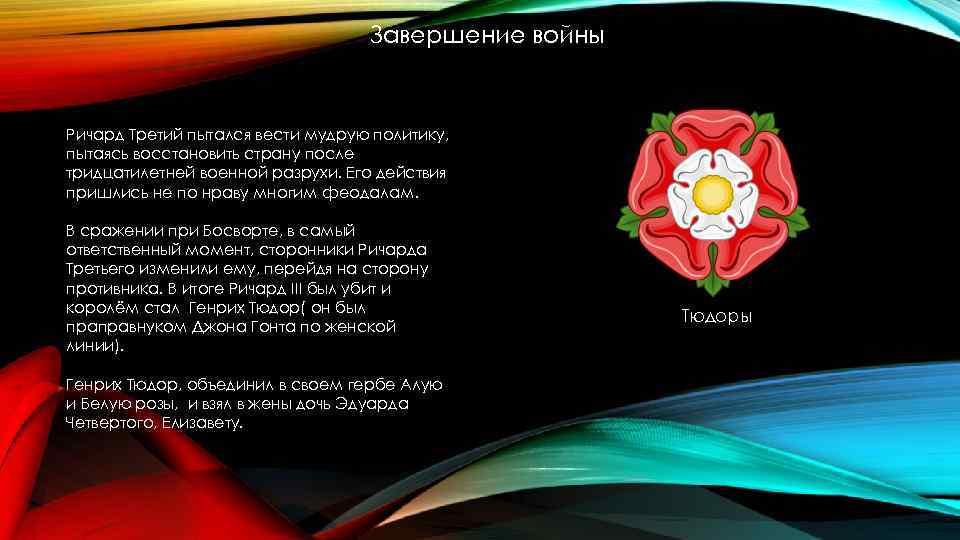 Завершение войны

Ричард Третий пытался вести мудрую политику, пытаясь восстановить страну после тридцатилетней военной разрухи. Его действия пришлись не по нраву многим феодалам.

В сражении при Босворте, в самый ответственный момент, сторонники Ричарда Третьего изменили ему, перейдя на сторону противника. В итоге Ричард III был убит и королём стал Генрих Тюдор( он был праправнуком Джона Гонта по женской линии).

Генрих Тюдор, объединил в своем гербе Алую и Белую розы, и взял в жены дочь Эдуарда Четвертого, Елизавету.

Тюдоры